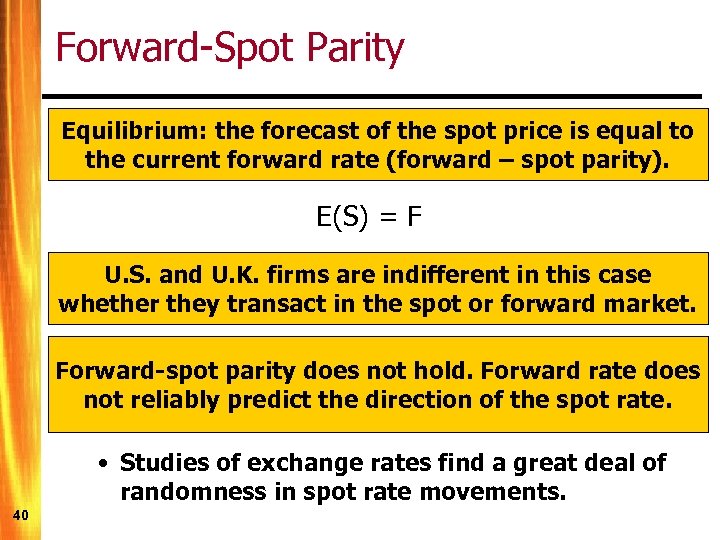 Forward-Spot Parity

Equilibrium: the forecast of the spot price is equal to the current forward rate (forward – spot parity).

$E(S) = F$

U.S. and U.K. firms are indifferent in this case whether they transact in the spot or forward market.

Forward-spot parity does not hold. Forward rate does not reliably predict the direction of the spot rate.

• Studies of exchange rates find a great deal of randomness in spot rate movements.

40